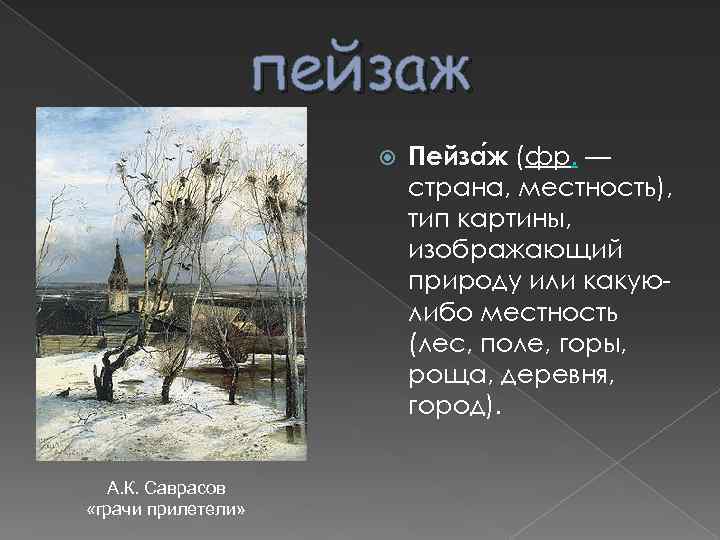 пейзаж

Пейза́ж (фр. — страна, местность), тип картины, изображающий природу или какую-либо местность (лес, поле, горы, роща, деревня, город).

А.К. Саврасов
«грачи прилетели»